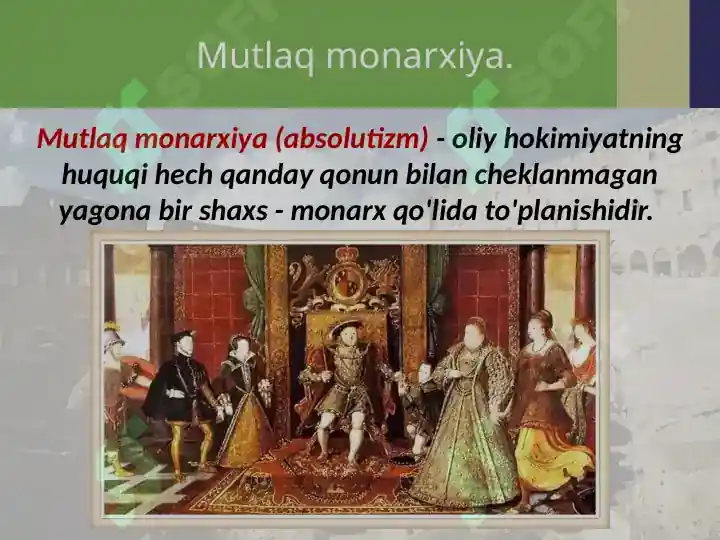 Mutlaq monarxiya.

Mutlaq monarxiya (absolutizm) - oliy hokimiyatning huquqi hech qanday qonun bilan cheklanmagan yagona bir shaxs - monarx qo'lida to'planishidir.